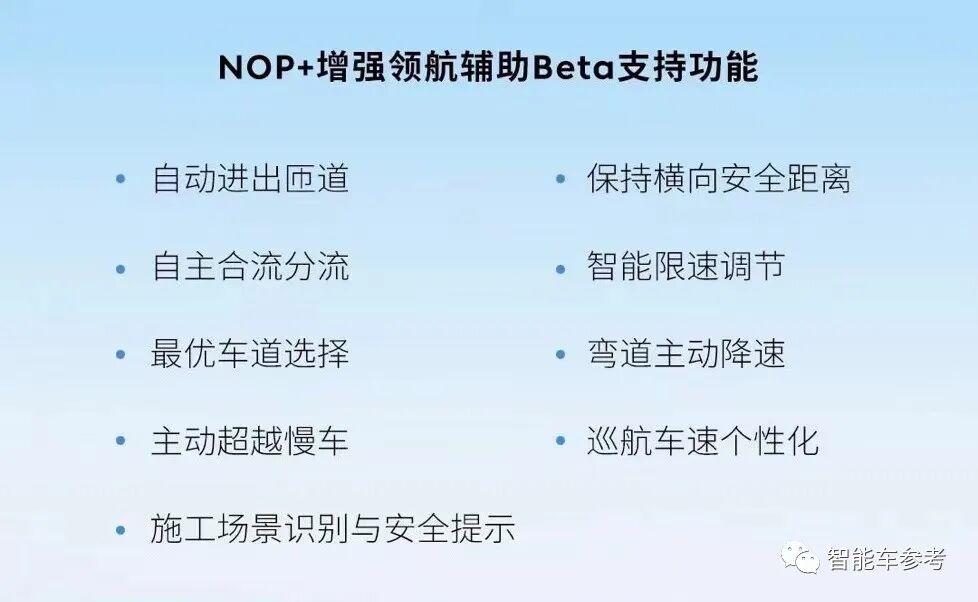 NOP+增强领航辅助Beta支持功能

• 自动进出匝道
• 自主合流分流
• 最优车道选择
• 主动超越慢车
• 施工场景识别与安全提示

• 保持横向安全距离
• 智能限速调节
• 弯道主动降速
• 巡航车速个性化

智能车参考